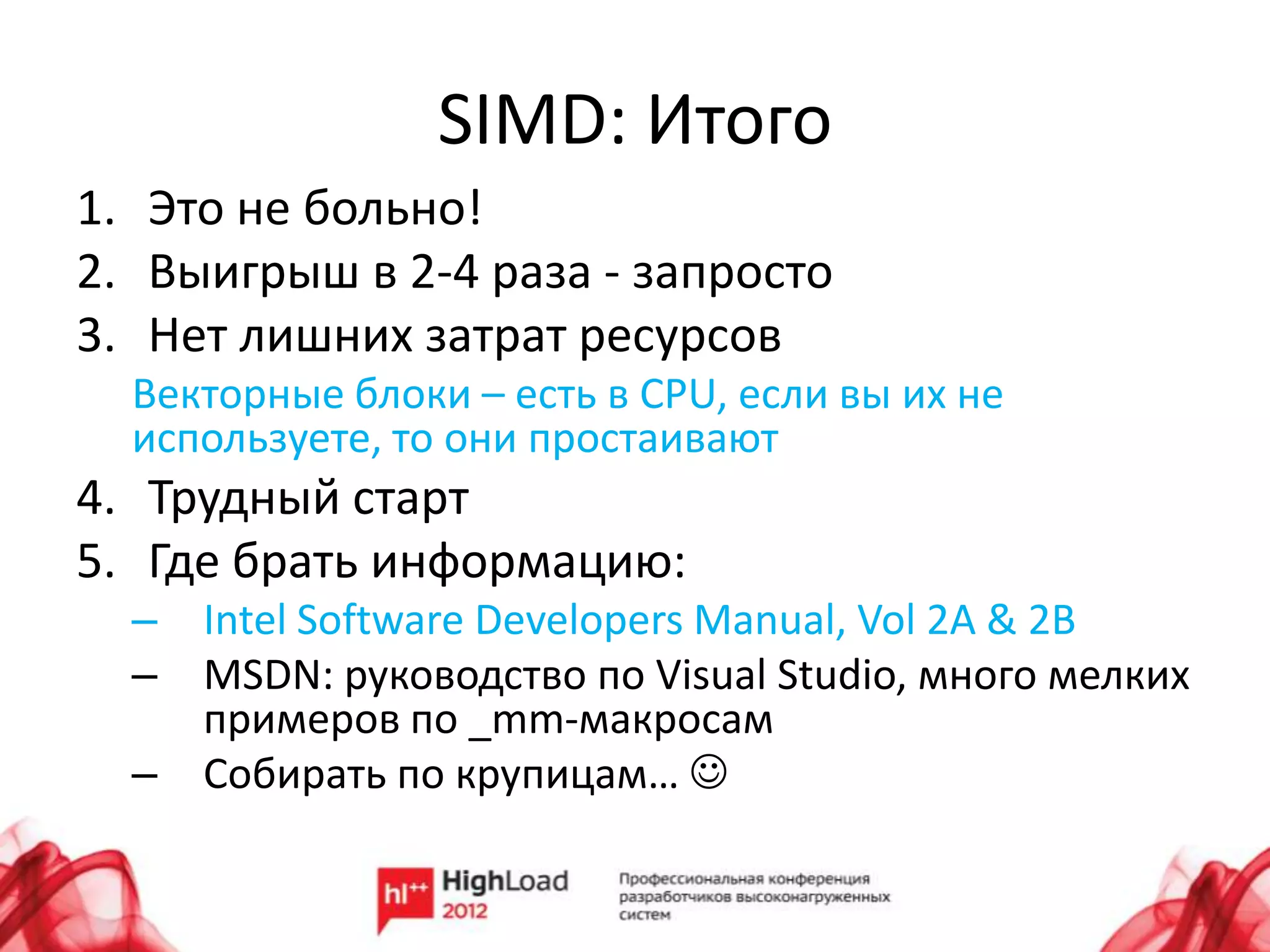 SIMD: Итого

1. Это не больно!
2. Выигрыш в 2-4 раза - запросто
3. Нет лишних затрат ресурсов

Векторные блоки – есть в CPU, если вы их не используете, то они простаивают

4. Трудный старт
5. Где брать информацию:

– Intel Software Developers Manual, Vol 2A & 2B
– MSDN: руководство по Visual Studio, много мелких примеров по _mm-макросам
– Собирать по крупицам… ☺

hl++ HighLoad 2012

Профессиональная конференция разработчиков высоконагруженных систем